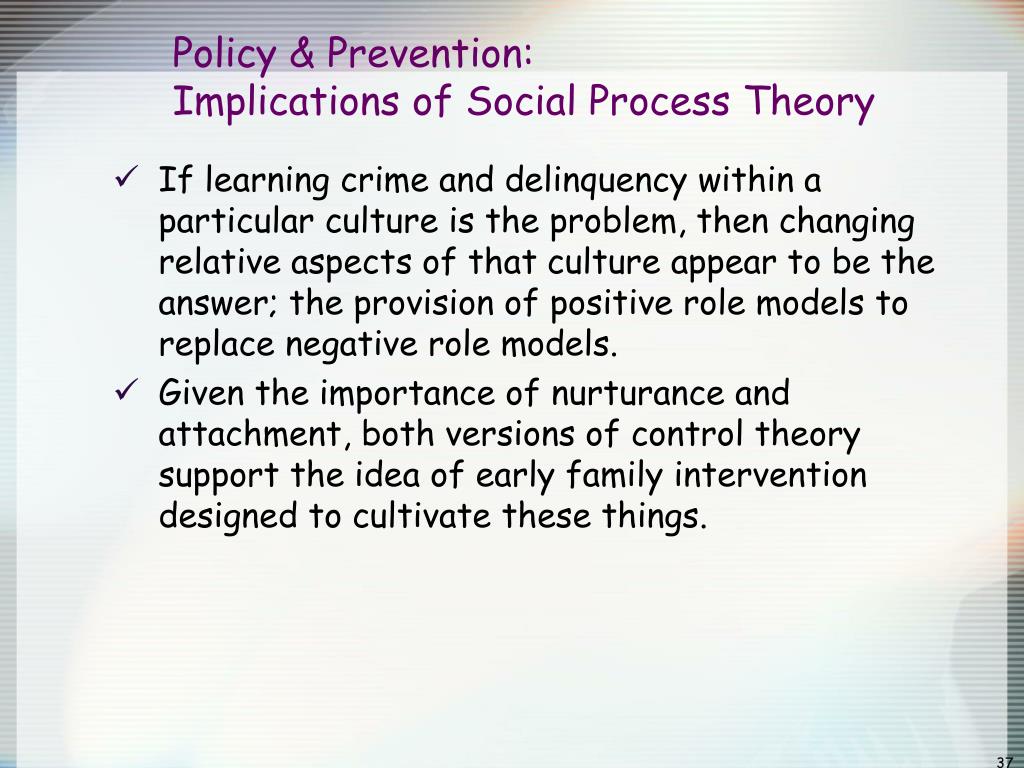 Policy & Prevention:
Implications of Social Process Theory

✓ If learning crime and delinquency within a particular culture is the problem, then changing relative aspects of that culture appear to be the answer; the provision of positive role models to replace negative role models.

✓ Given the importance of nurturance and attachment, both versions of control theory support the idea of early family intervention designed to cultivate these things.

37